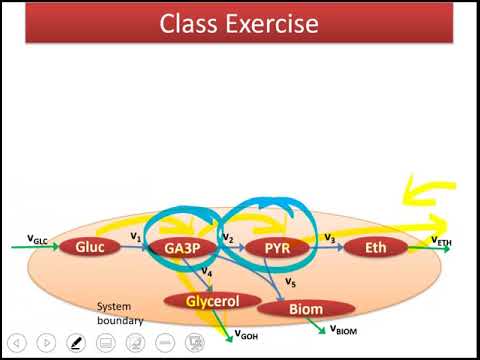 Class Exercise

$v_{GLC}$

Gluc

$v_1$

GA3P

$v_2$

PYR

$v_3$

Eth

$v_{ETH}$

$v_4$

$v_5$

Glycerol

Biom

System boundary

$v_{GOH}$

$v_{BIOM}$